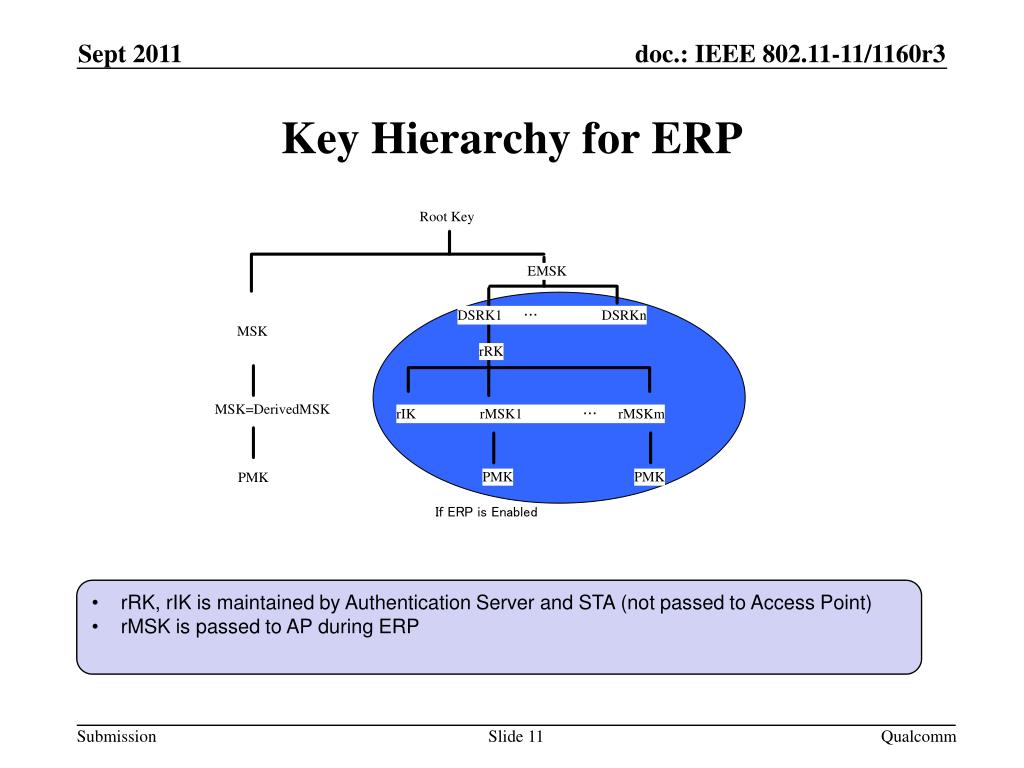 Sept 2011

doc.: IEEE 802.11-11/1160r3

Key Hierarchy for ERP

Root Key

EMSK

MSK

DSRK1 … DSRKn

rRK

MSK=DerivedMSK

rIK rMSK1 … rMSKm

PMK

PMK PMK

If ERP is Enabled

• rRK, rIK is maintained by Authentication Server and STA (not passed to Access Point)
• rMSK is passed to AP during ERP

Submission

Slide 11

Qualcomm